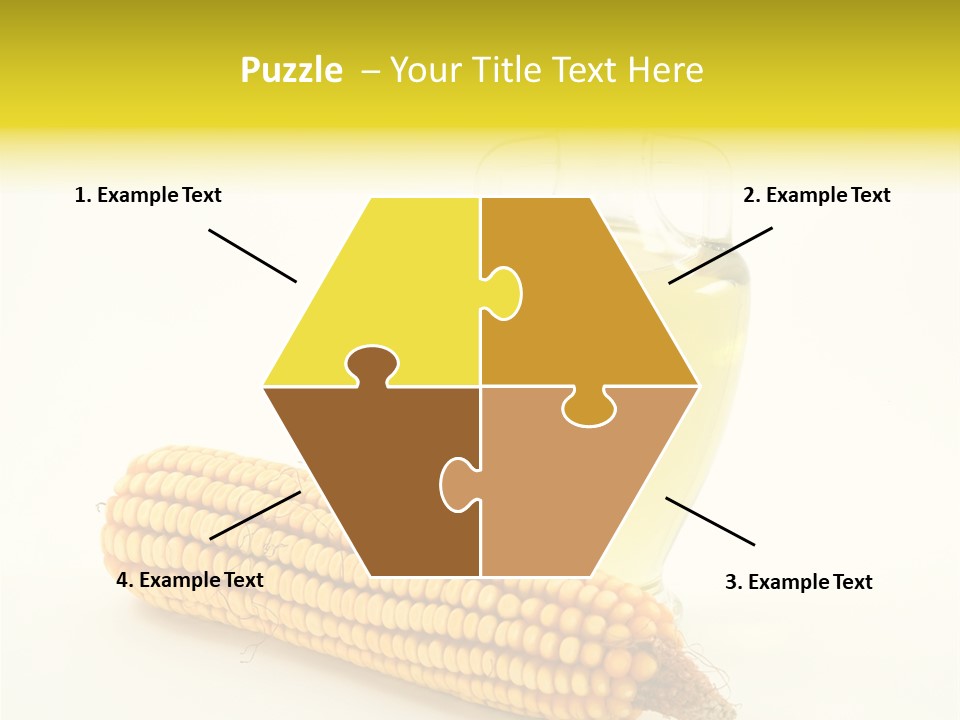 Puzzle – Your Title Text Here

1. Example Text

2. Example Text

4. Example Text

3. Example Text